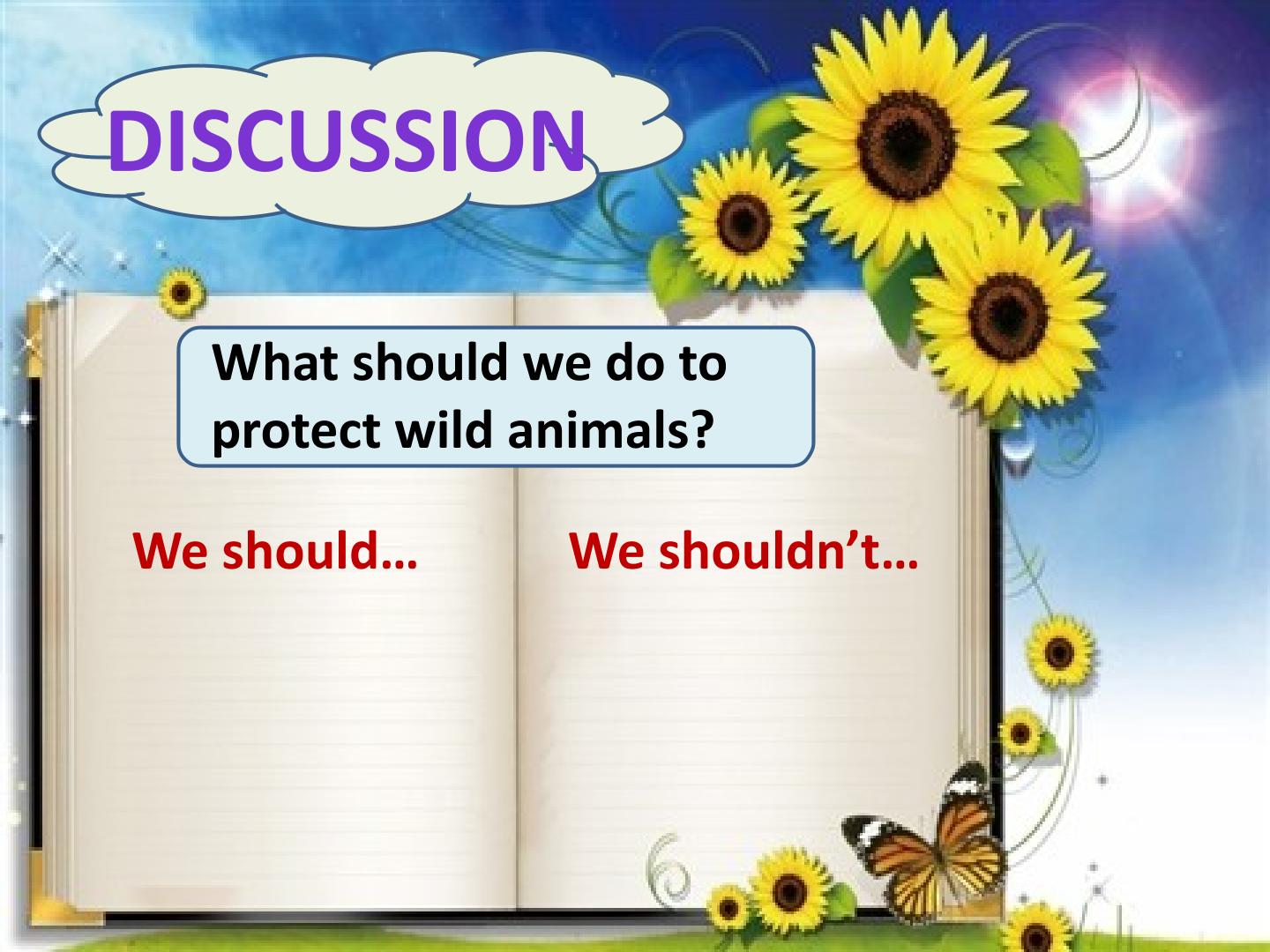 DISCUSSION

What should we do to protect wild animals?

We should…

We shouldn’t…